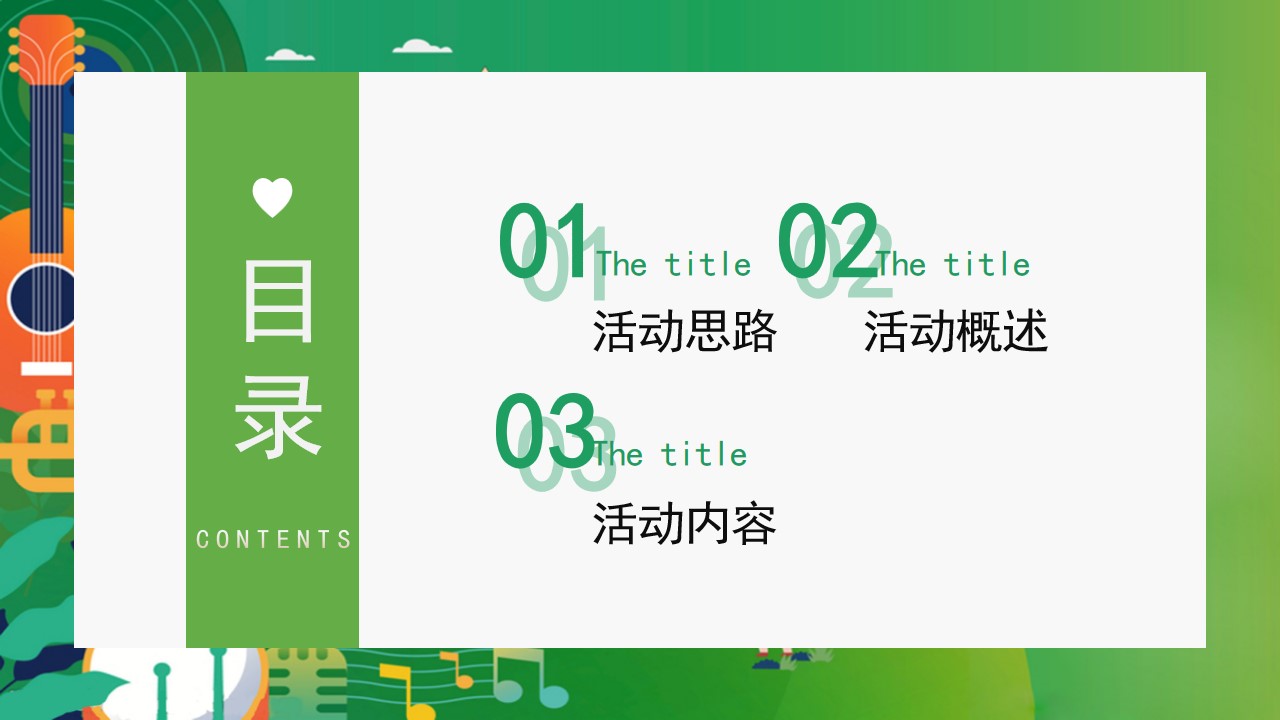 目录

CONTENTS

01 The title
活动思路

02 The title
活动概述

03 The title
活动内容